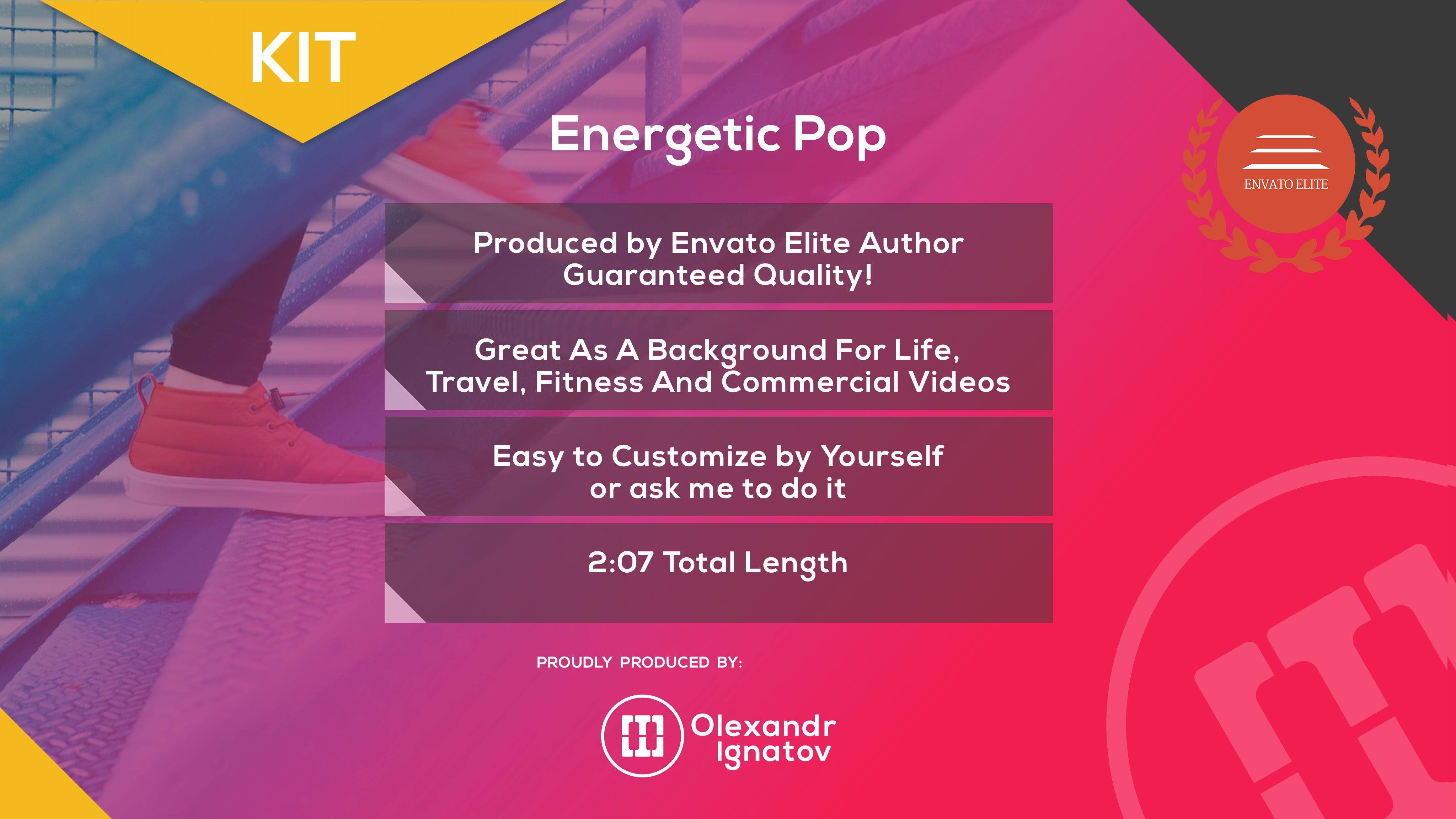 KIT

Energetic Pop

ENVATO ELITE

Produced by Envato Elite Author
Guaranteed Quality!

Great As A Background For Life, Travel, Fitness And Commercial Videos

Easy to Customize by Yourself or ask me to do it

2:07 Total Length

PROUDLY PRODUCED BY:

Olexandr Ignatov